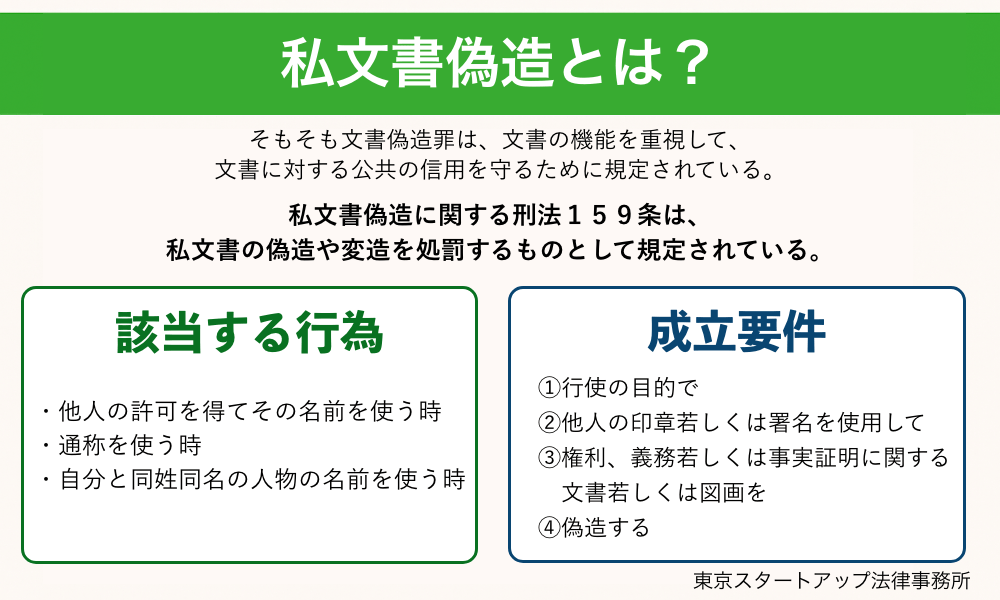 私文書偽造とは？

そもそも文書偽造罪は、文書の機能を重視して、
文書に対する公共の信用を守るために規定されている。

私文書偽造に関する刑法１５９条は、
私文書の偽造や変造を処罰するものとして規定されている。

該当する行為

・他人の許可を得てその名前を使う時
・通称を使う時
・自分と同姓同名の人物の名前を使う時

成立要件

①行使の目的で
②他人の印章若しくは署名を使用して
③権利、義務若しくは事実証明に関する文書若しくは図画を
④偽造する

東京スタートアップ法律事務所